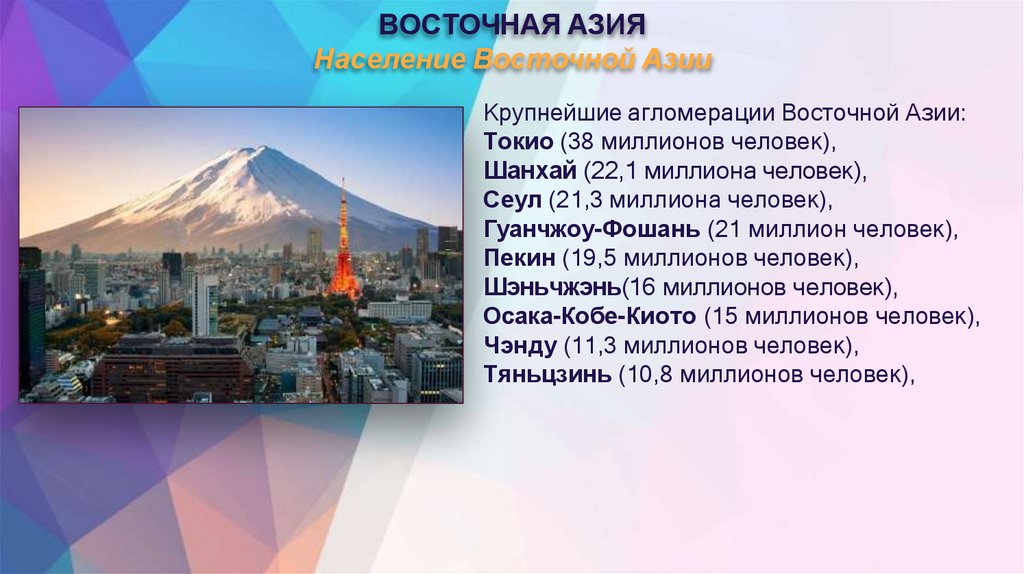 ВОСТОЧНАЯ АЗИЯ
Население Восточной Азии

Крупнейшие агломерации Восточной Азии:
Токио (38 миллионов человек),
Шанхай (22,1 миллиона человек),
Сеул (21,3 миллиона человек),
Гуанчжоу-Фошань (21 миллион человек),
Пекин (19,5 миллионов человек),
Шэньчжэнь(16 миллионов человек),
Осака-Кобе-Киото (15 миллионов человек),
Чэнду (11,3 миллионов человек),
Тяньцзинь (10,8 миллионов человек),